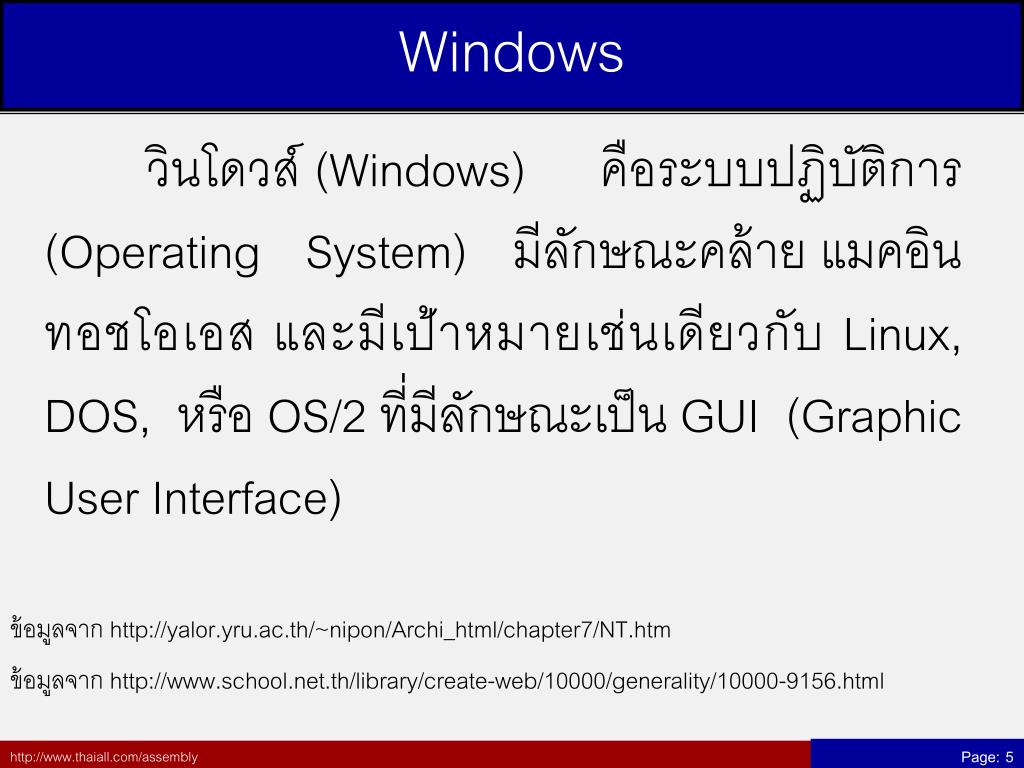 Windows

วินโดวส์ (Windows) คือระบบปฏิบัติการ (Operating System) มีลักษณะคล้าย แมคอินทอชโอเอส และมีเป้าหมายเช่นเดียวกับ Linux, DOS, หรือ OS/2 ที่มีลักษณะเป็น GUI (Graphic User Interface)

ข้อมูลจาก http://yalor.yru.ac.th/~nipon/Archi_html/chapter7/NT.htm

ข้อมูลจาก http://www.school.net.th/library/create-web/10000/generality/10000-9156.html

http://www.thaiall.com/assembly

Page: 5